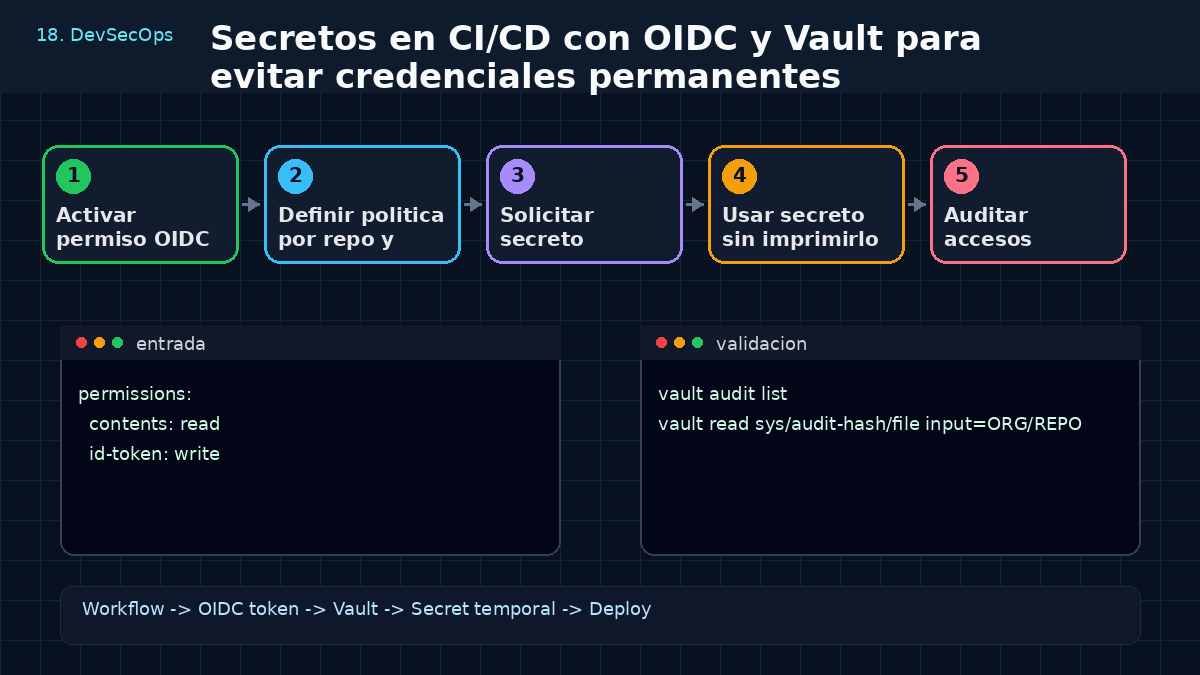 18. DevSecOps

Secretos en CI/CD con OIDC y Vault para evitar credenciales permanentes

1
Activar permiso OIDC

2
Definir politica por repo y

3
Solicitar secreto

4
Usar secreto sin imprimirlo

5
Auditar accesos

entrada

permissions:
contents: read
id-token: write

validacion

vault audit list
vault read sys/audit-hash/file input=ORG/REPO

Workflow -> OIDC token -> Vault -> Secret temporal -> Deploy